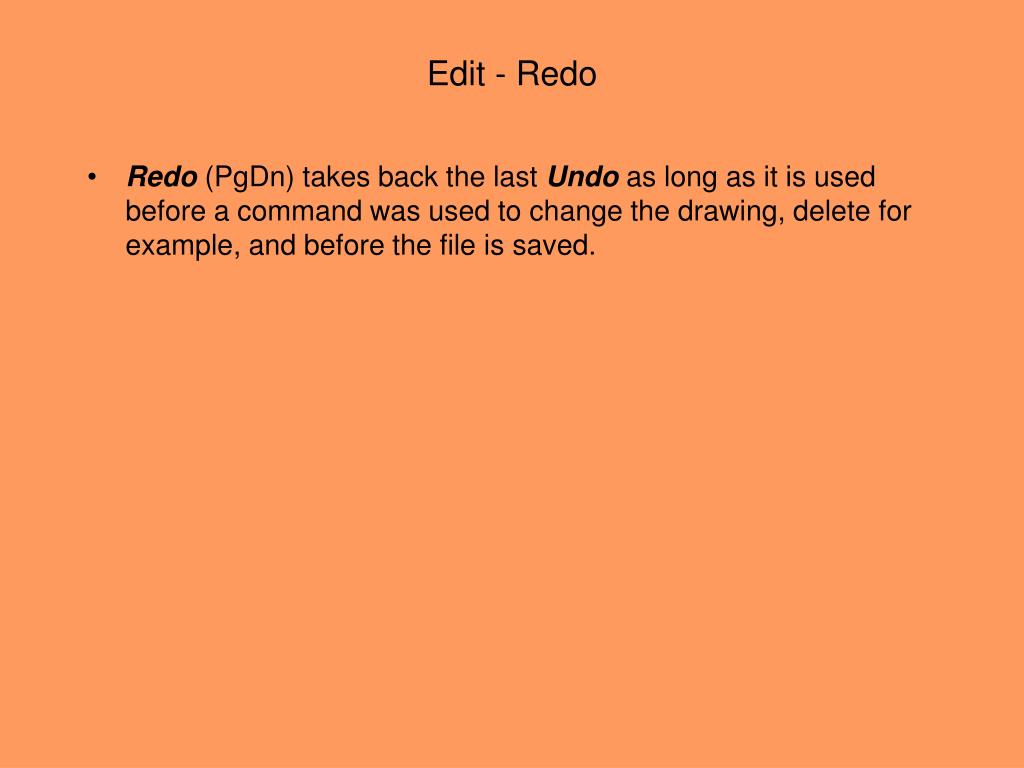 Edit - Redo

• Redo (PgDn) takes back the last Undo as long as it is used before a command was used to change the drawing, delete for example, and before the file is saved.